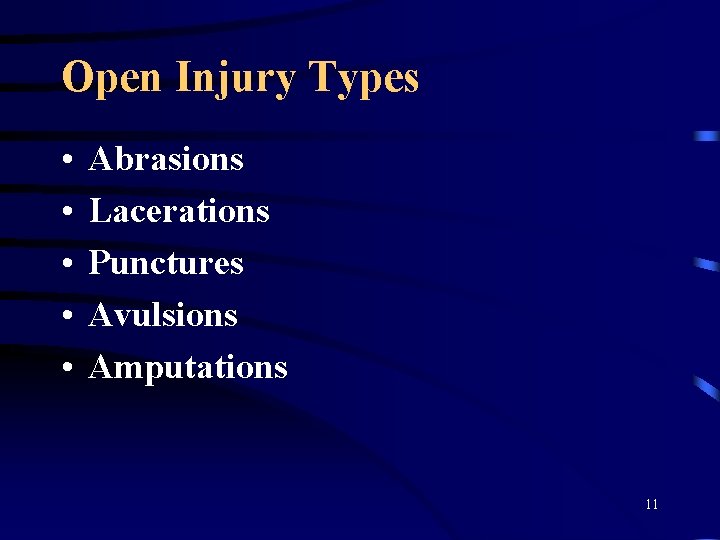 Open Injury Types

• Abrasions
• Lacerations
• Punctures
• Avulsions
• Amputations

11